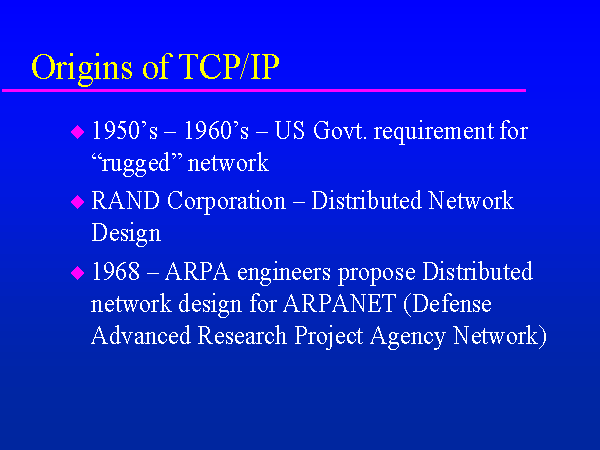 Origins of TCP/IP

◆ 1950’s – 1960’s – US Govt. requirement for “rugged” network

◆ RAND Corporation – Distributed Network Design

◆ 1968 – ARPA engineers propose Distributed network design for ARPANET (Defense Advanced Research Project Agency Network)